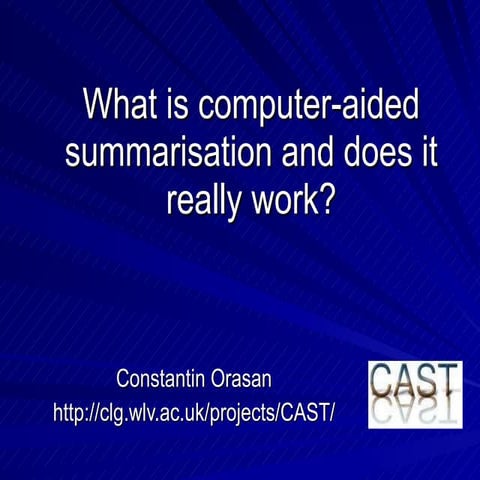 What is computer-aided summarisation and does it really work?

Constantin Orasan
http://clg.wlv.ac.uk/projects/CAST/

CAST